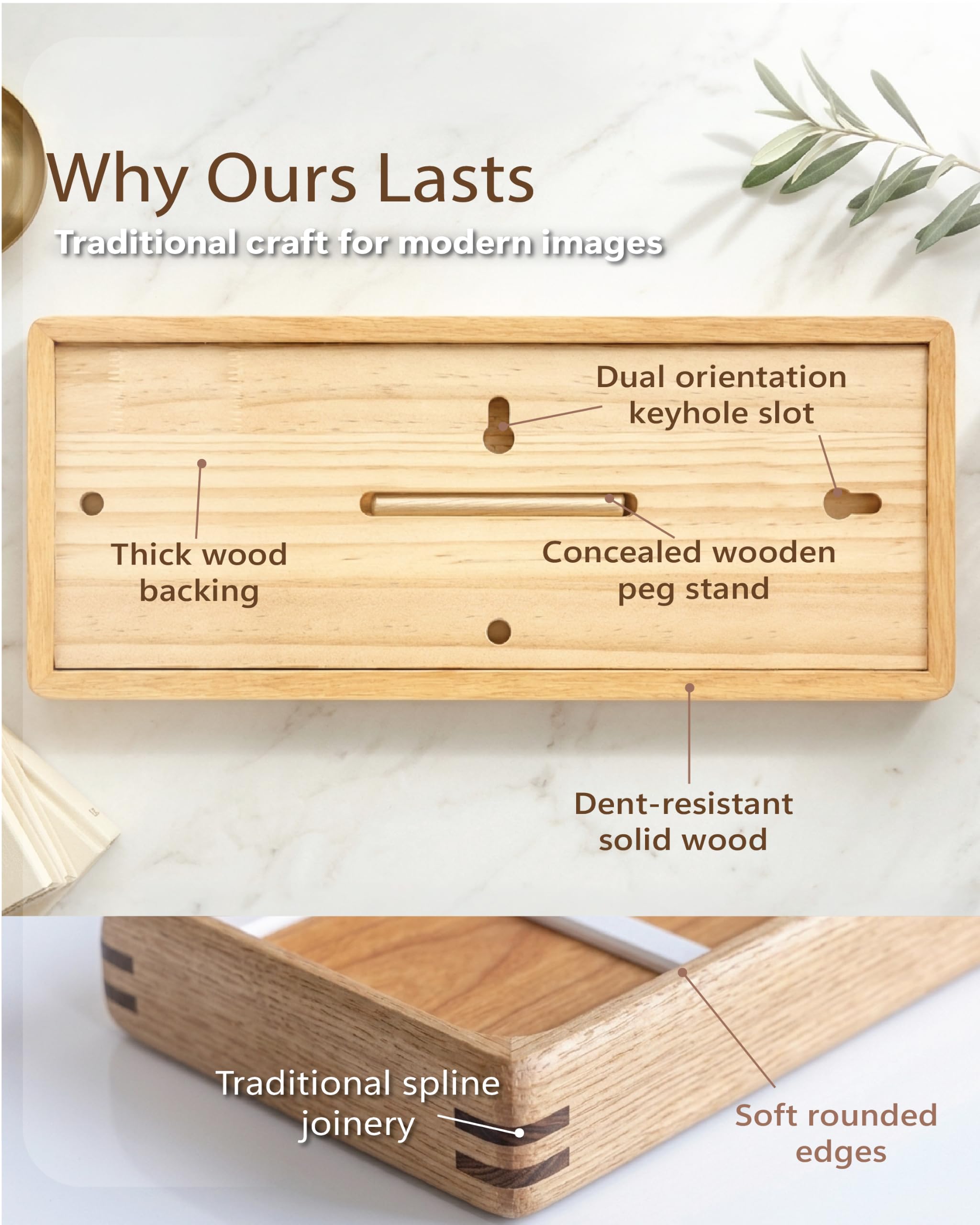 Why Ours Lasts
Traditional craft for modern images

Dual orientation keyhole slot

Thick wood backing

Concealed wooden peg stand

Dent-resistant solid wood

Traditional spline joinery

Soft rounded edges